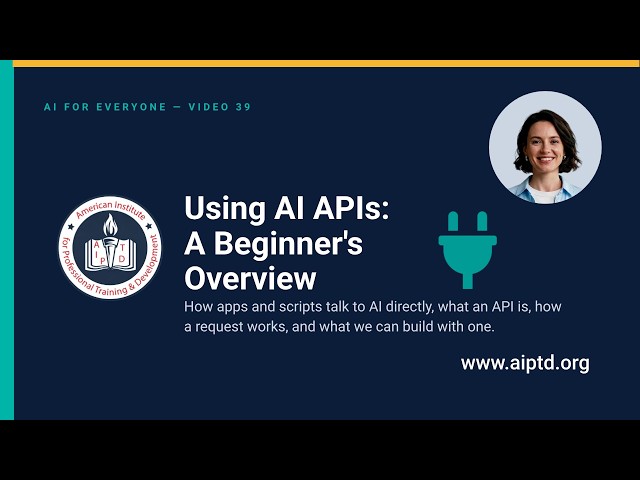 AI FOR EVERYONE — VIDEO 39

American Institute for Professional Training & Development

A I P T D

Using AI APIs: A Beginner's Overview

How apps and scripts talk to AI directly, what an API is, how a request works, and what we can build with one.

www.aiptd.org